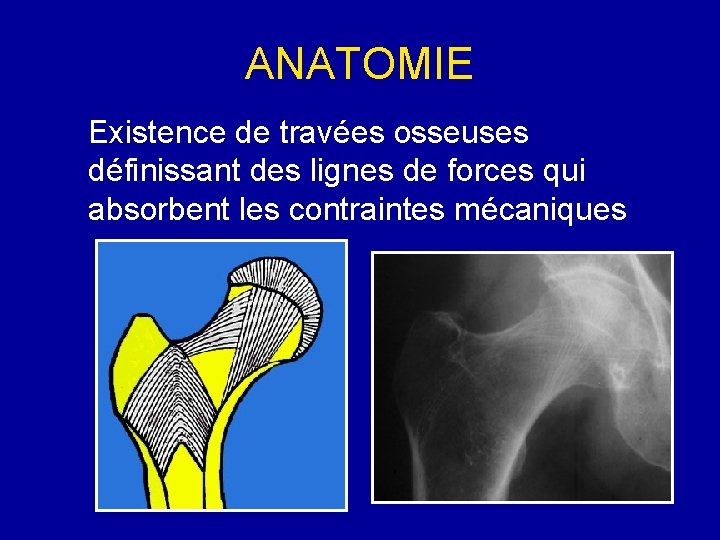 ANATOMIE

Existence de travées osseuses définissant des lignes de forces qui absorbent les contraintes mécaniques